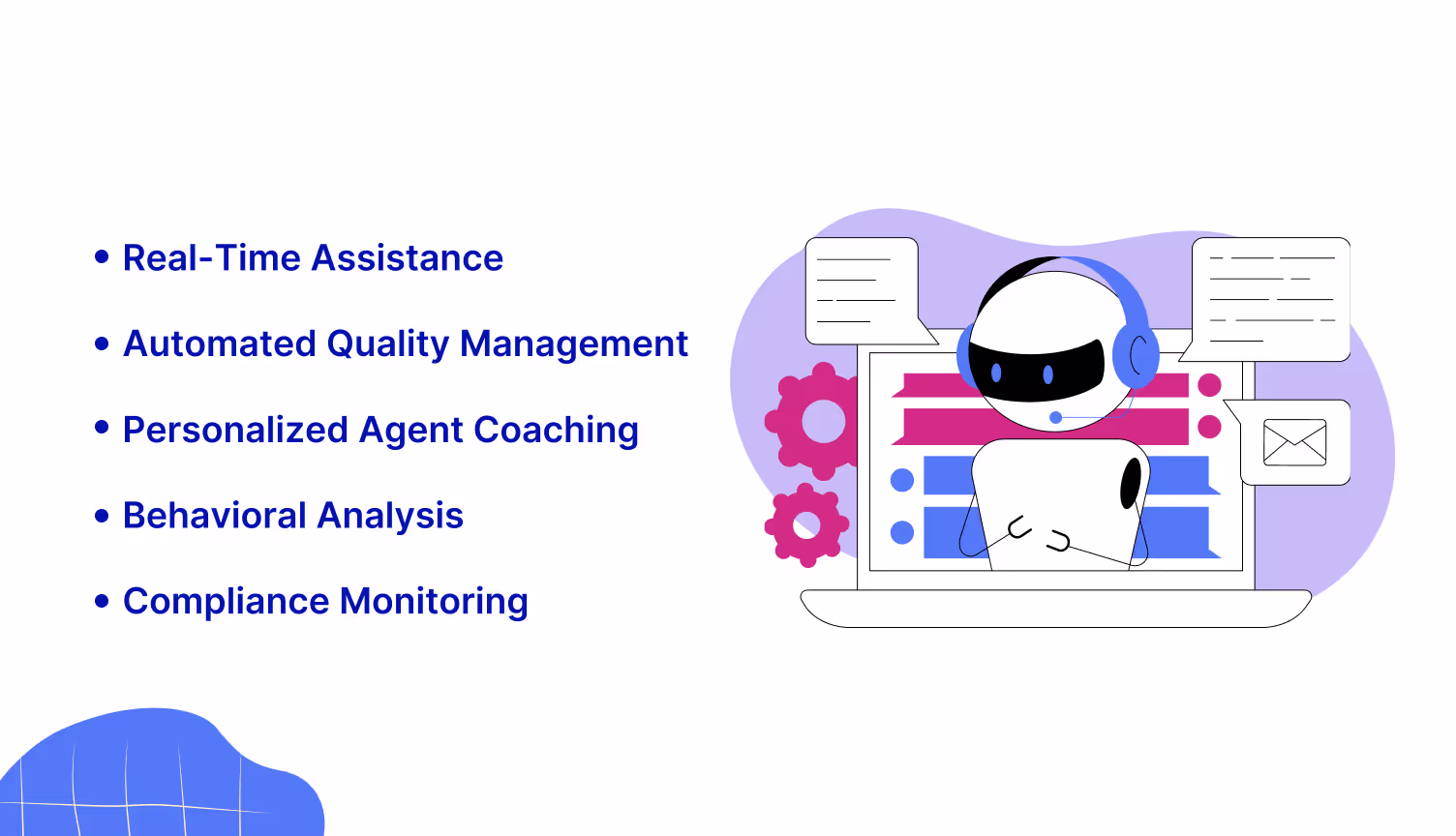 • Real-Time Assistance
• Automated Quality Management
• Personalized Agent Coaching
• Behavioral Analysis
• Compliance Monitoring